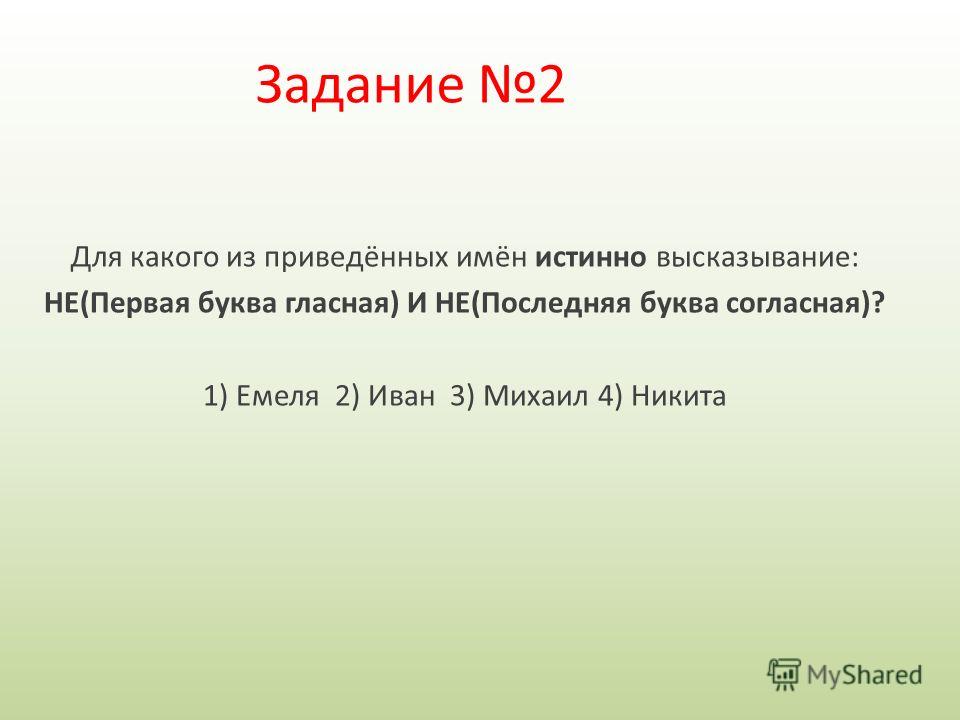 Задание №2

Для какого из приведённых имён истинно высказывание:
НЕ(Первая буква гласная) И НЕ(Последняя буква согласная)?

1) Емеля 2) Иван 3) Михаил 4) Никита

MyShared